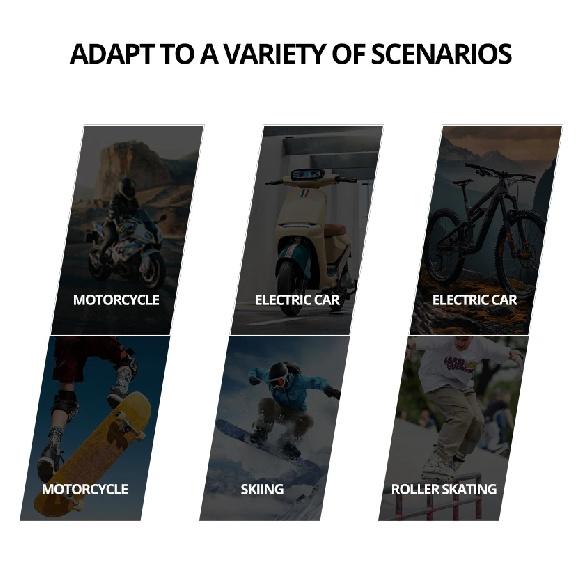 ADAPT TO A VARIETY OF SCENARIOS

MOTORCYCLE

ELECTRIC CAR

ELECTRIC CAR

MOTORCYCLE

SKIING

ROLLER SKATING